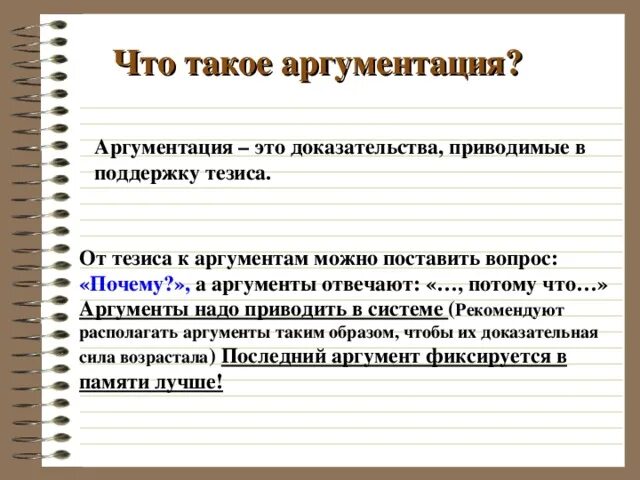 Что такое аргументация?

Аргументация – это доказательства, приводимые в поддержку тезиса.

От тезиса к аргументам можно поставить вопрос: «Почему?», а аргументы отвечают: «…, потому что…» Аргументы надо приводить в системе (Рекомендуют располагать аргументы таким образом, чтобы их доказательная сила возрастала) Последний аргумент фиксируется в памяти лучше!